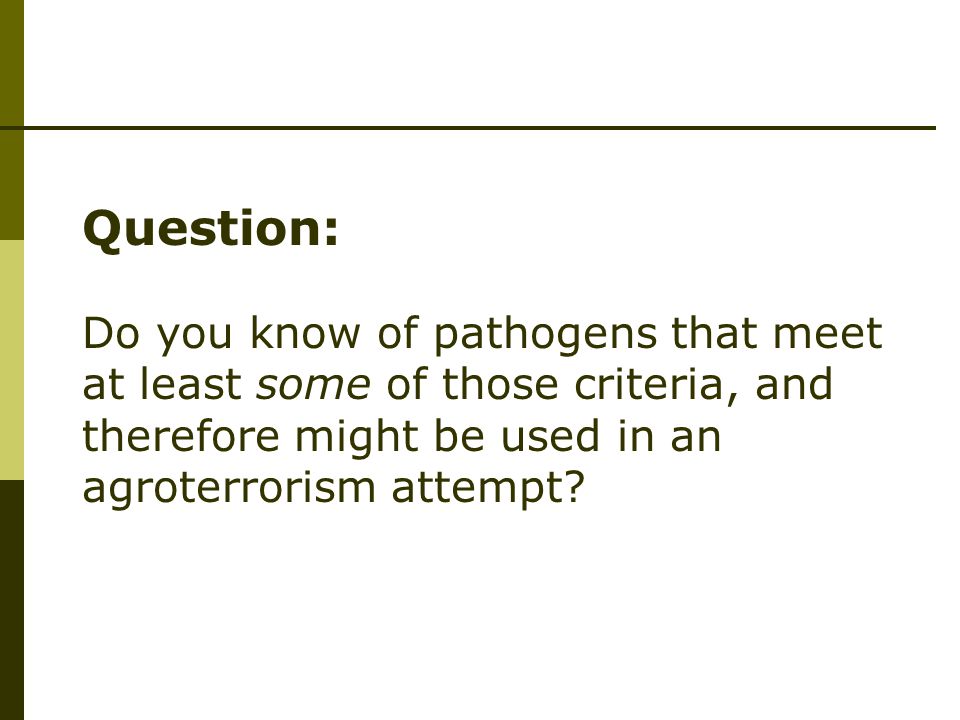 Question:

Do you know of pathogens that meet at least some of those criteria, and therefore might be used in an agroterrorism attempt?